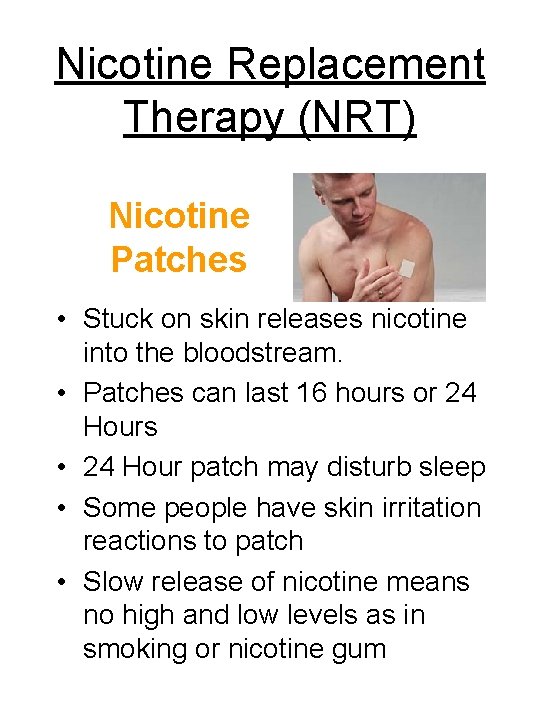 Nicotine Replacement Therapy (NRT)

Nicotine Patches

• Stuck on skin releases nicotine into the bloodstream.
• Patches can last 16 hours or 24 Hours
• 24 Hour patch may disturb sleep
• Some people have skin irritation reactions to patch
• Slow release of nicotine means no high and low levels as in smoking or nicotine gum